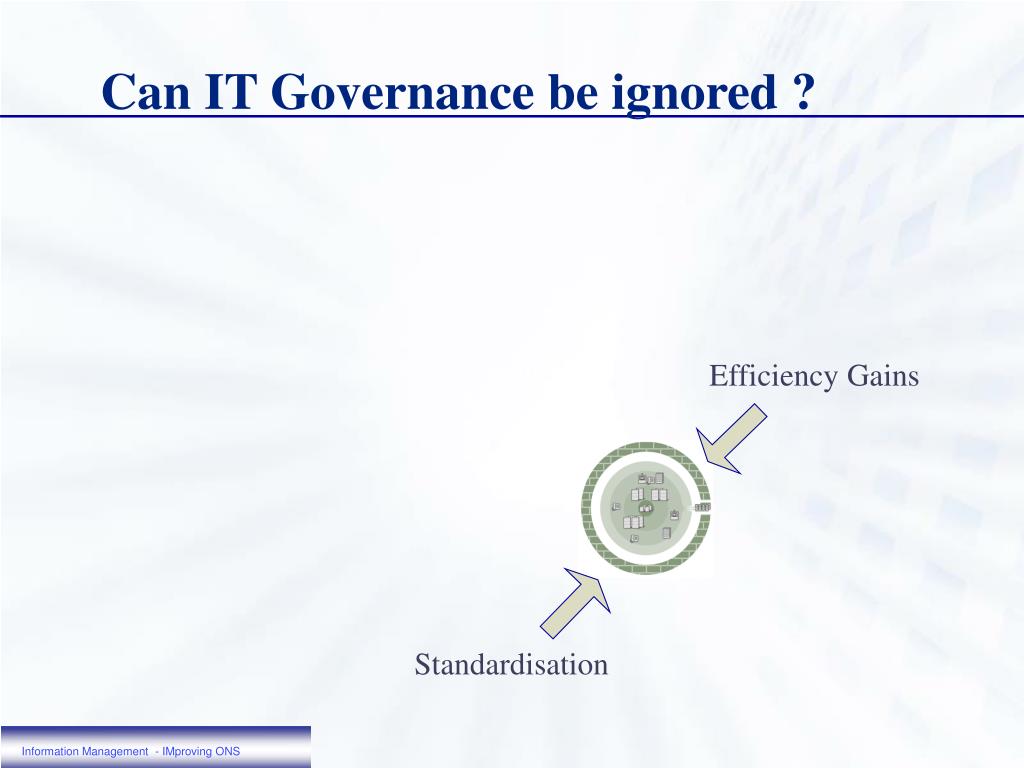 Can IT Governance be ignored ?

Efficiency Gains

Standardisation

Information Management - IMproving ONS